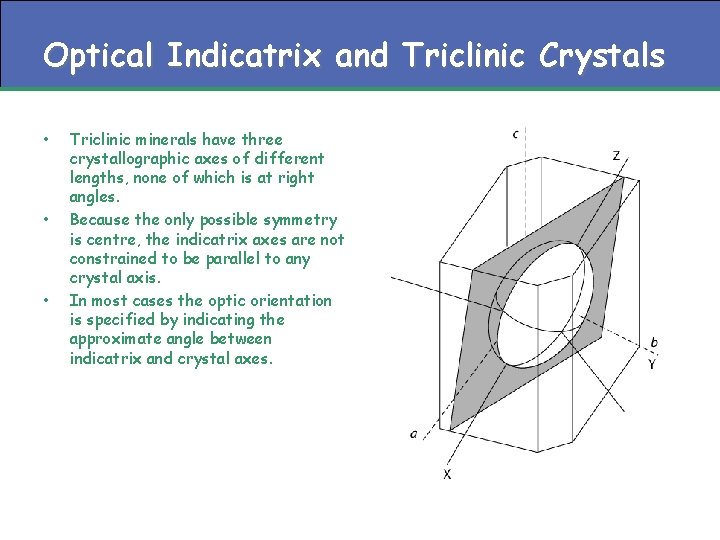 Optical Indicatrix and Triclinic Crystals

• Triclinic minerals have three crystallographic axes of different lengths, none of which is at right angles.

• Because the only possible symmetry is centre, the indicatrix axes are not constrained to be parallel to any crystal axis.

• In most cases the optic orientation is specified by indicating the approximate angle between indicatrix and crystal axes.

c
Z
b
Y
a
X